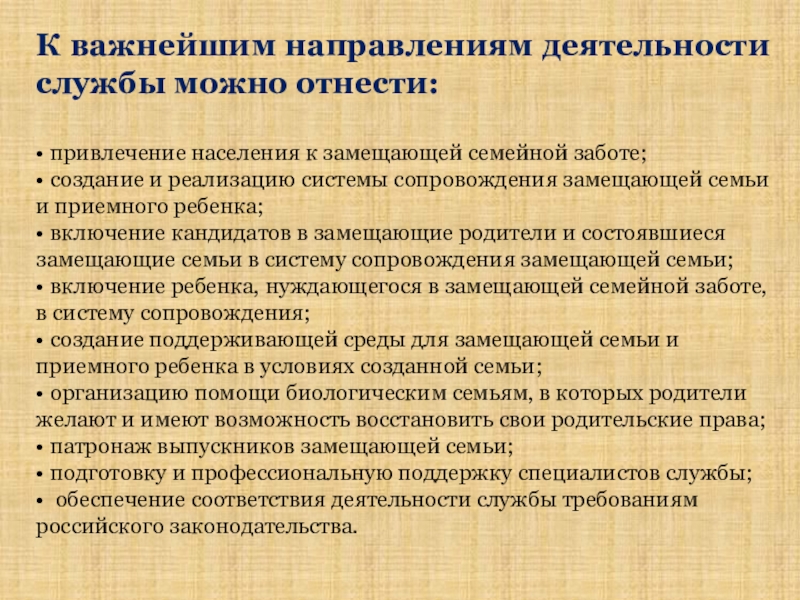 К важнейшим направлениям деятельности службы можно отнести:

• привлечение населения к замещающей семейной заботе;
• создание и реализацию системы сопровождения замещающей семьи и приемного ребенка;
• включение кандидатов в замещающие родители и состоявшиеся замещающие семьи в систему сопровождения замещающей семьи;
• включение ребенка, нуждающегося в замещающей семейной заботе, в систему сопровождения;
• создание поддерживающей среды для замещающей семьи и приемного ребенка в условиях созданной семьи;
• организацию помощи биологическим семьям, в которых родители желают и имеют возможность восстановить свои родительские права;
• патронаж выпускников замещающей семьи;
• подготовку и профессиональную поддержку специалистов службы;
• обеспечение соответствия деятельности службы требованиям российского законодательства.